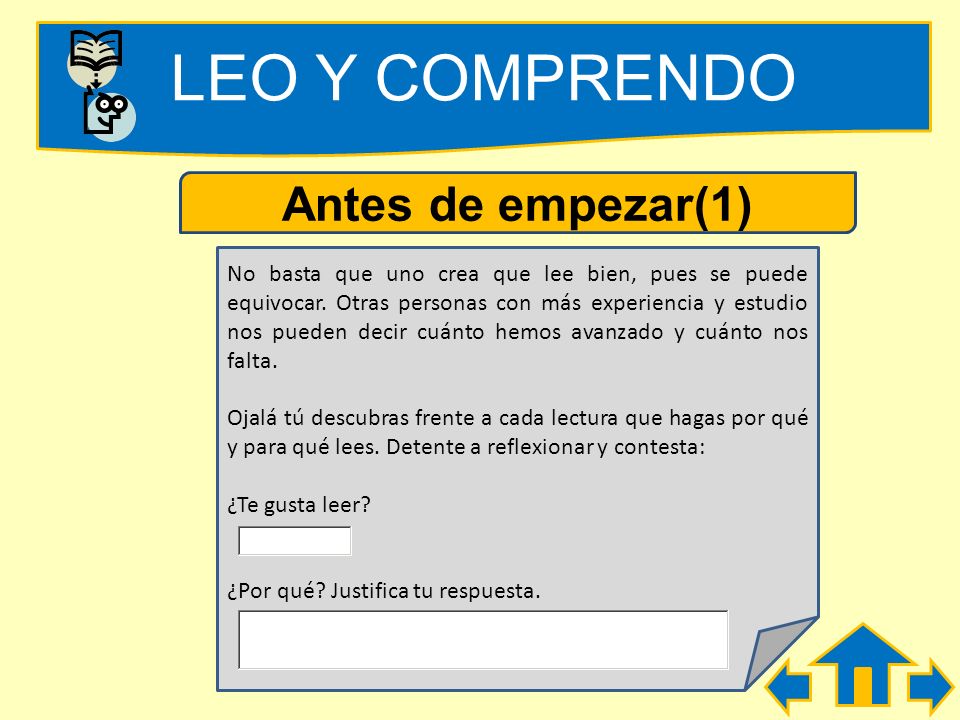 LEO Y COMPRENDO

Antes de empezar(1)

No basta que uno crea que lee bien, pues se puede equivocar. Otras personas con más experiencia y estudio nos pueden decir cuánto hemos avanzado y cuánto nos falta.

Ojalá tú descubras frente a cada lectura que hagas por qué y para qué lees. Detente a reflexionar y contesta:

¿Te gusta leer?

¿Por qué? Justifica tu respuesta.